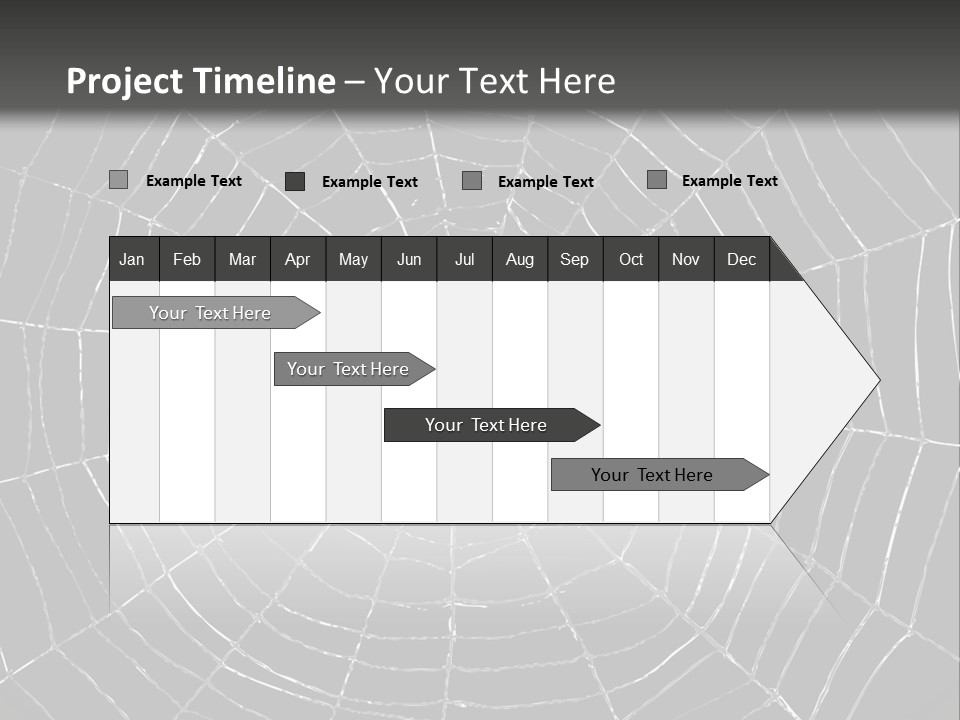 Project Timeline – Your Text Here

Example Text Example Text Example Text Example Text

| Jan | Feb | Mar | Apr | May | Jun | Jul | Aug | Sep | Oct | Nov | Dec |
|---|---|---|---|---|---|---|---|---|---|---|---|

Your Text Here

Your Text Here

Your Text Here

Your Text Here